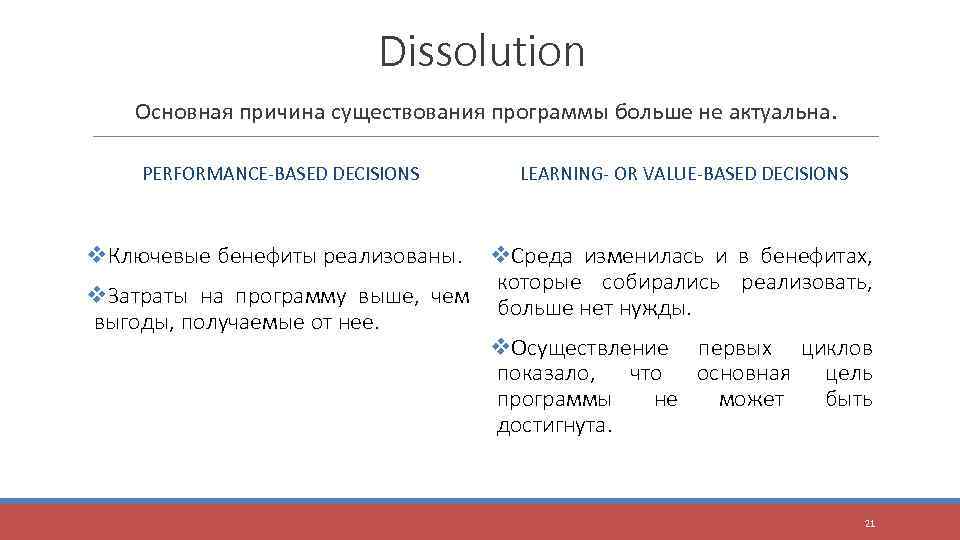 Dissolution

Основная причина существования программы больше не актуальна.

PERFORMANCE-BASED DECISIONS

❖Ключевые бенефиты реализованы.

❖Затраты на программу выше, чем выгоды, получаемые от нее.

LEARNING- OR VALUE-BASED DECISIONS

❖Среда изменилась и в бенефитах, которые собирались реализовать, больше нет нужды.

❖Осуществление первых циклов показало, что основная цель программы не может быть достигнута.

21